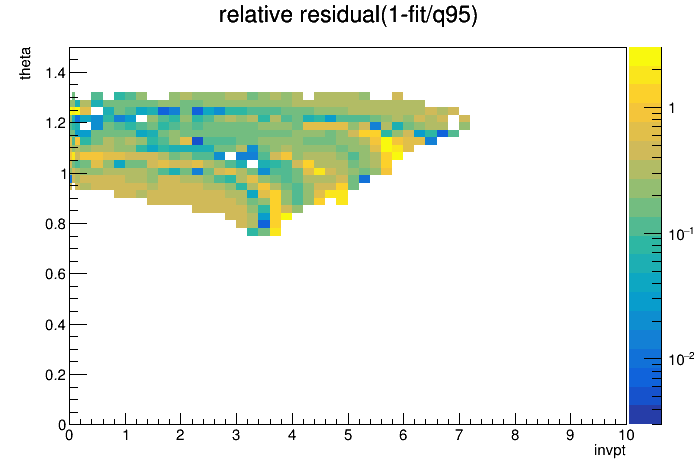 relative residual(1-fit/q95)

theta

1.4
1.2
1
0.8
0.6
0.4
0.2
0

0 1 2 3 4 5 6 7 8 9 10

invpt

1
$10^{-1}$
$10^{-2}$